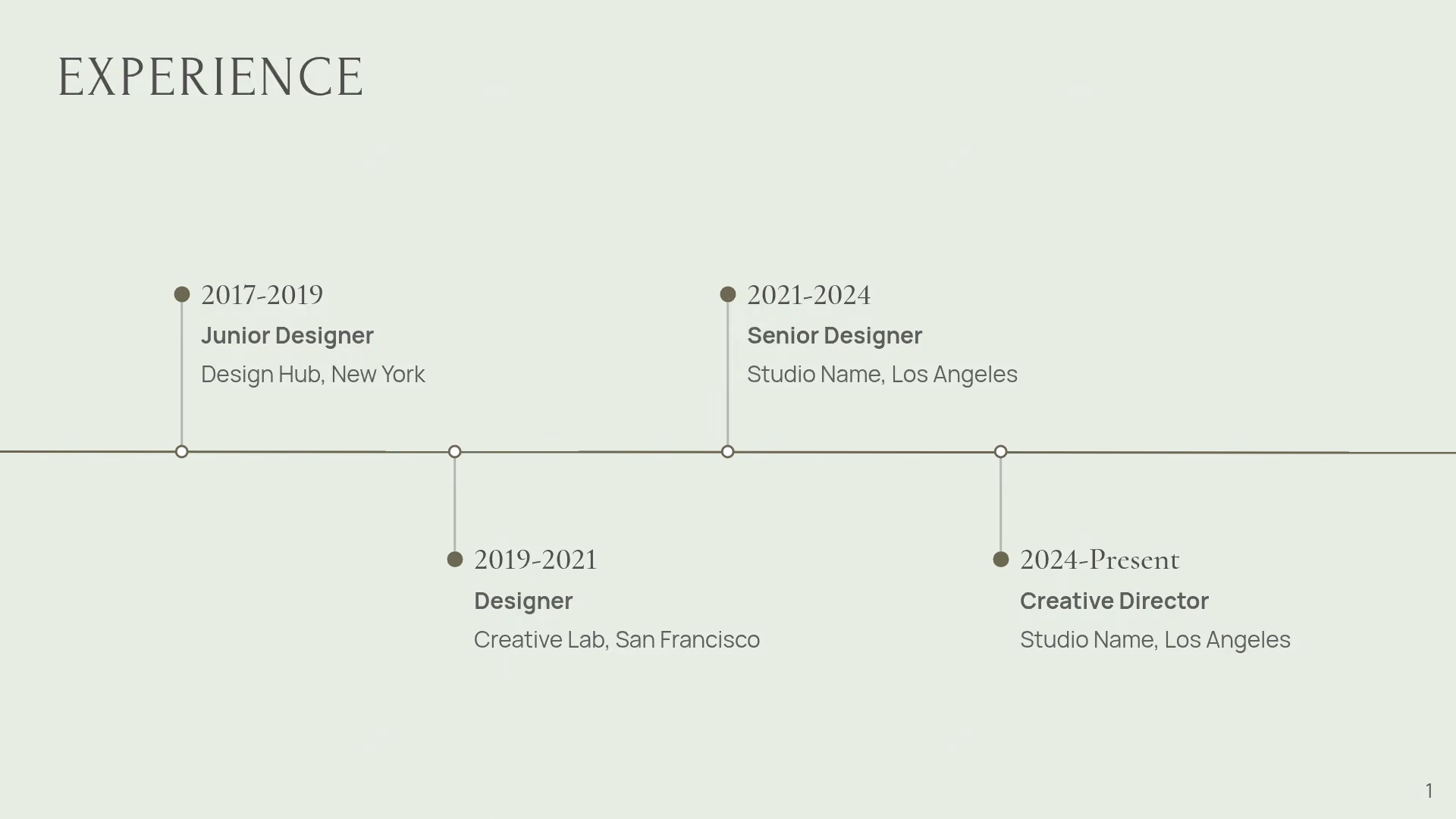 EXPERIENCE

2017-2019
Junior Designer
Design Hub, New York

2019-2021
Designer
Creative Lab, San Francisco

2021-2024
Senior Designer
Studio Name, Los Angeles

2024-Present
Creative Director
Studio Name, Los Angeles

1